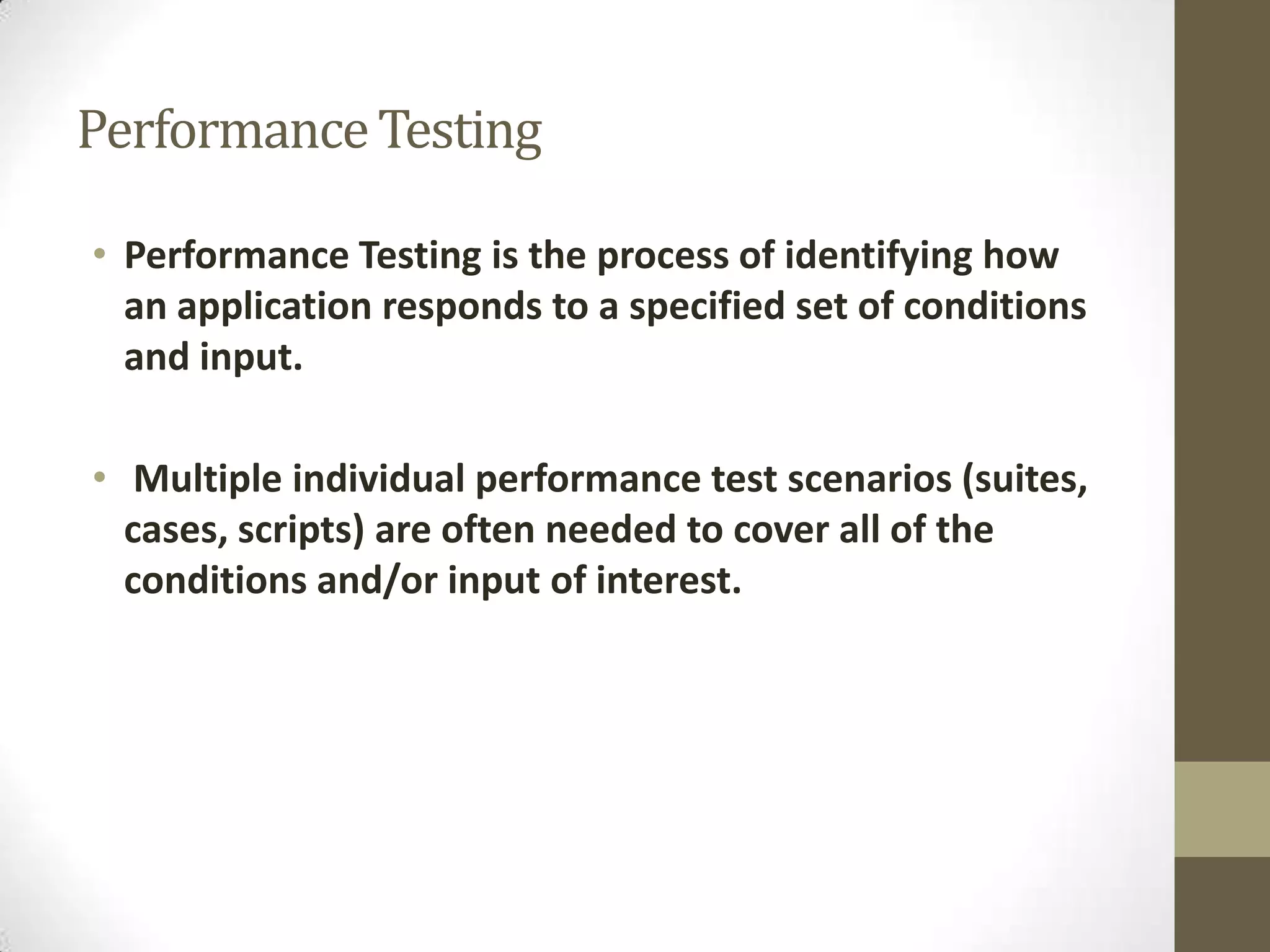 Performance Testing

• Performance Testing is the process of identifying how an application responds to a specified set of conditions and input.

• Multiple individual performance test scenarios (suites, cases, scripts) are often needed to cover all of the conditions and/or input of interest.